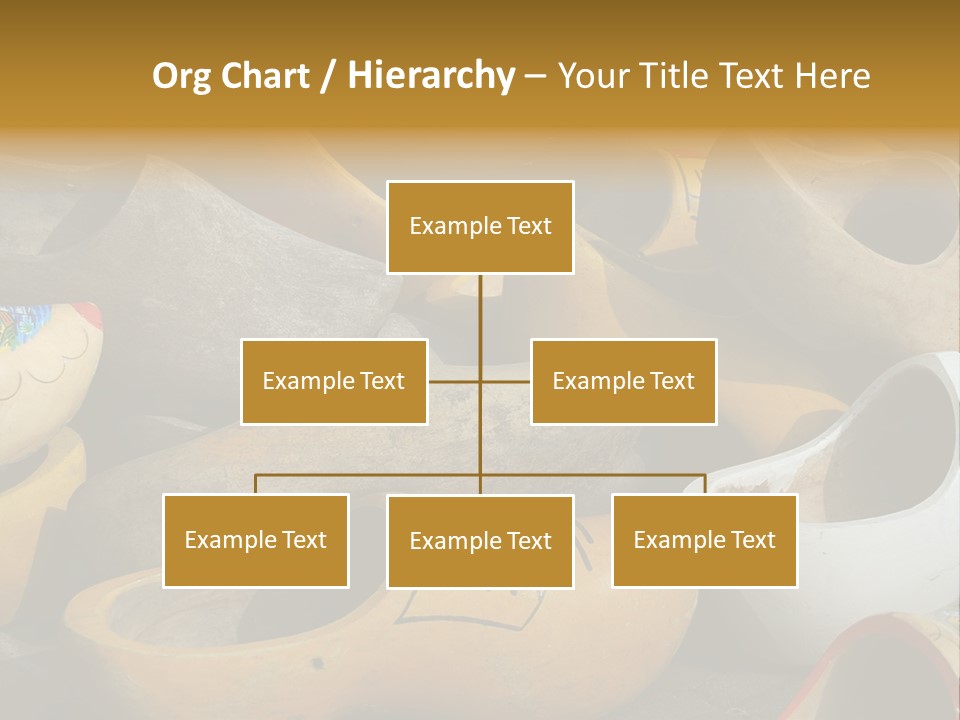 Org Chart / Hierarchy – Your Title Text Here

Example Text

Example Text

Example Text

Example Text

Example Text

Example Text